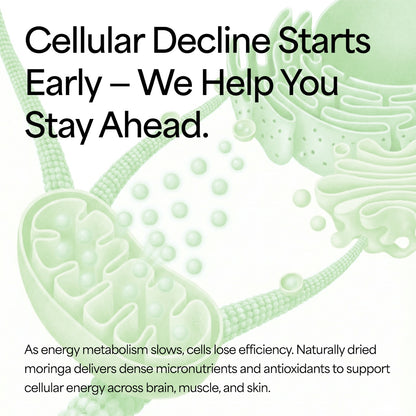 Cellular Decline Starts Early – We Help You Stay Ahead.

As energy metabolism slows, cells lose efficiency. Naturally dried moringa delivers dense micronutrients and antioxidants to support cellular energy across brain, muscle, and skin.